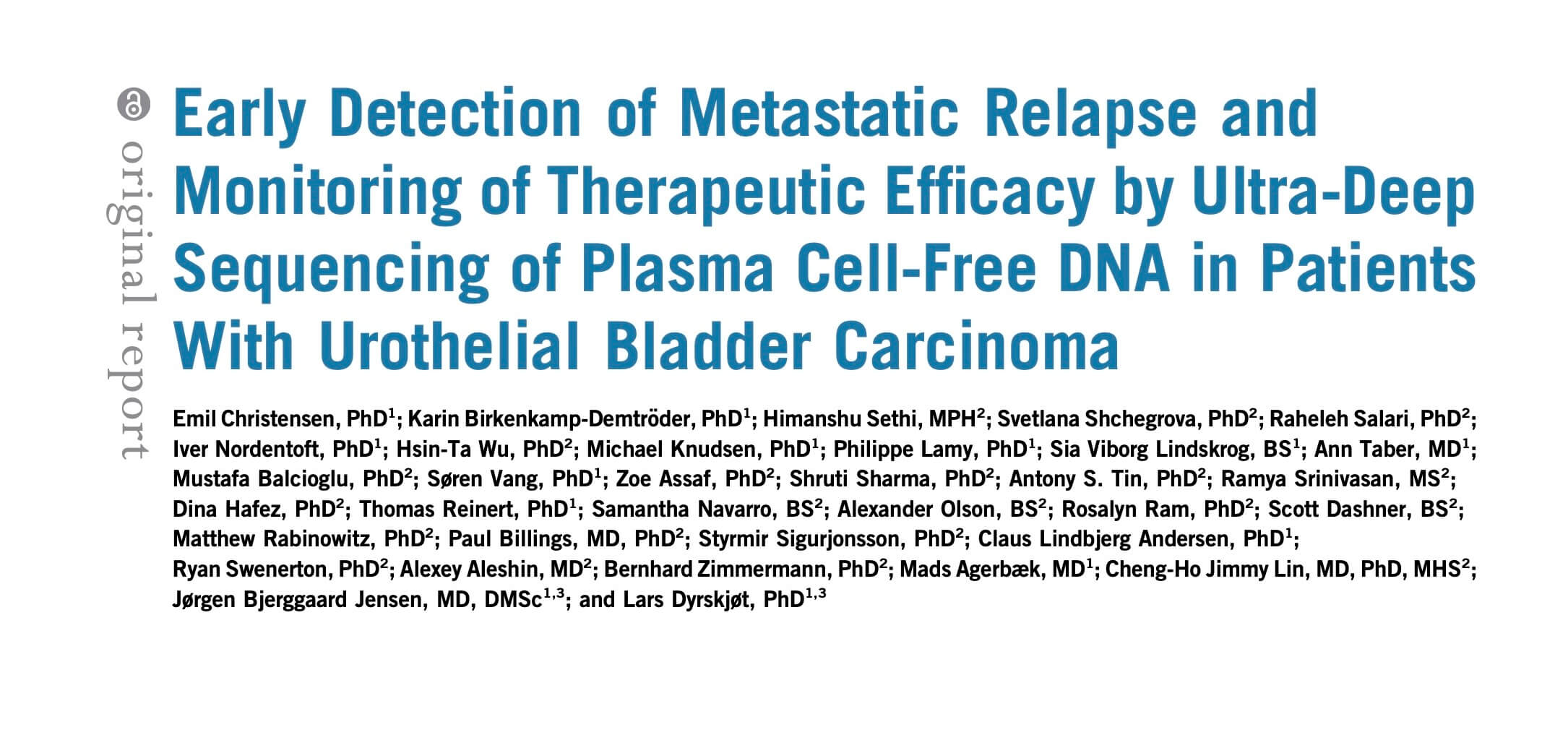 original report

Early Detection of Metastatic Relapse and Monitoring of Therapeutic Efficacy by Ultra-Deep Sequencing of Plasma Cell-Free DNA in Patients With Urothelial Bladder Carcinoma

Emil Christensen, PhD$^1$; Karin Birkenkamp-Demtröder, PhD$^1$; Himanshu Sethi, MPH$^2$; Svetlana Shchegrova, PhD$^2$; Raheleh Salari, PhD$^2$; Iver Nordentoft, PhD$^1$; Hsin-Ta Wu, PhD$^2$; Michael Knudsen, PhD$^1$; Philippe Lamy, PhD$^1$; Sia Viborg Lindskrog, BS$^1$; Ann Taber, MD$^1$; Mustafa Balcioglu, PhD$^2$; Søren Vang, PhD$^1$; Zoe Assaf, PhD$^2$; Shruti Sharma, PhD$^2$; Antony S. Tin, PhD$^2$; Ramya Srinivasan, MS$^2$; Dina Hafez, PhD$^2$; Thomas Reinert, PhD$^1$; Samantha Navarro, BS$^2$; Alexander Olson, BS$^2$; Rosalyn Ram, PhD$^2$; Scott Dashner, BS$^2$; Matthew Rabinowitz, PhD$^2$; Paul Billings, MD, PhD$^2$; Styrmir Sigurjonsson, PhD$^2$; Claus Lindbjerg Andersen, PhD$^1$; Ryan Swenerton, PhD$^2$; Alexey Aleshin, MD$^2$; Bernhard Zimmermann, PhD$^2$; Mads Agerbæk, MD$^1$; Cheng-Ho Jimmy Lin, MD, PhD, MHS$^2$; Jørgen Bjerggaard Jensen, MD, DMSc$^{1,3}$; and Lars Dyrskjøt, PhD$^{1,3}$